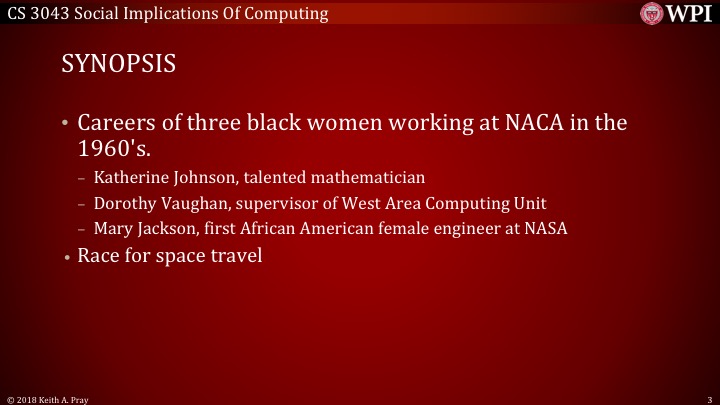 CS 3043 Social Implications Of Computing

WPI

SYNOPSIS

• Careers of three black women working at NACA in the 1960's.
– Katherine Johnson, talented mathematician
– Dorothy Vaughan, supervisor of West Area Computing Unit
– Mary Jackson, first African American female engineer at NASA
• Race for space travel

© 2018 Keith A. Pray

3